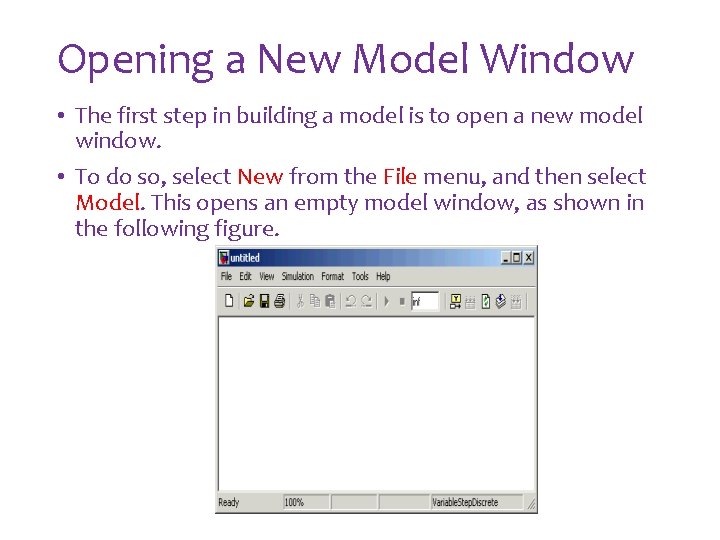 Opening a New Model Window

• The first step in building a model is to open a new model window.

• To do so, select New from the File menu, and then select Model. This opens an empty model window, as shown in the following figure.

untitled

File Edit View Simulation Format Tools Help

inf

Ready 100% VariableStepDiscrete